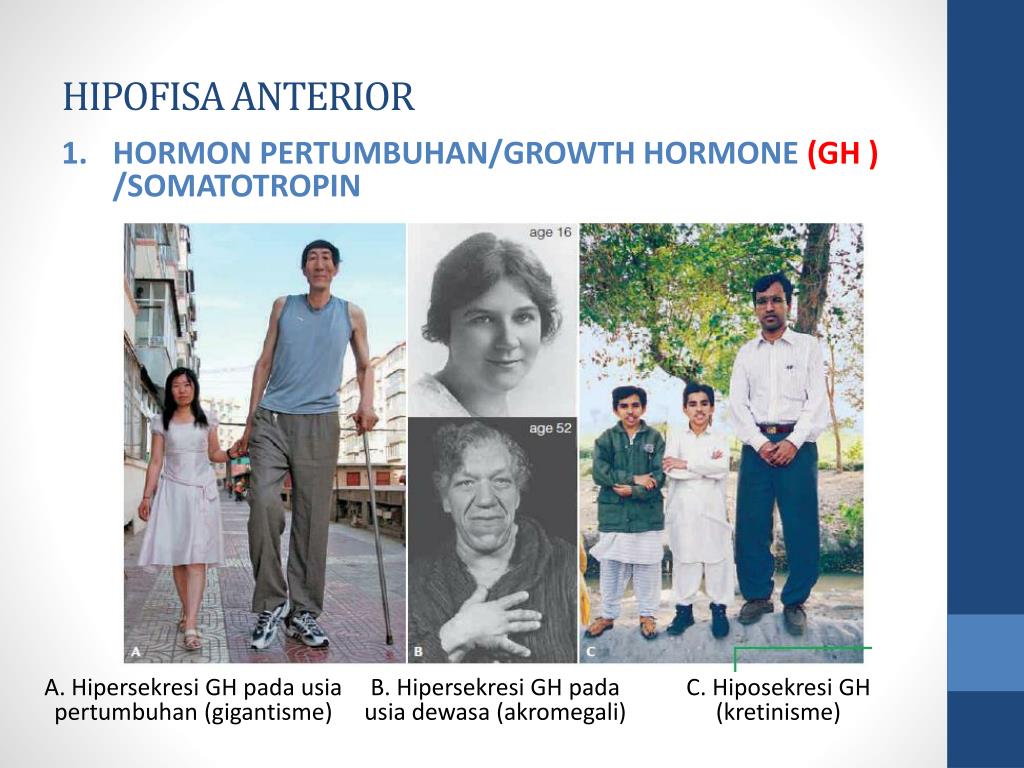 HIPOFISA ANTERIOR

1. HORMON PERTUMBUHAN/GROWTH HORMONE (GH ) /SOMATOTROPIN

age 16

age 52

A

B

C

A. Hipersekresi GH pada usia pertumbuhan (gigantisme)

B. Hipersekresi GH pada usia dewasa (akromegali)

C. Hiposekresi GH (kretinisme)